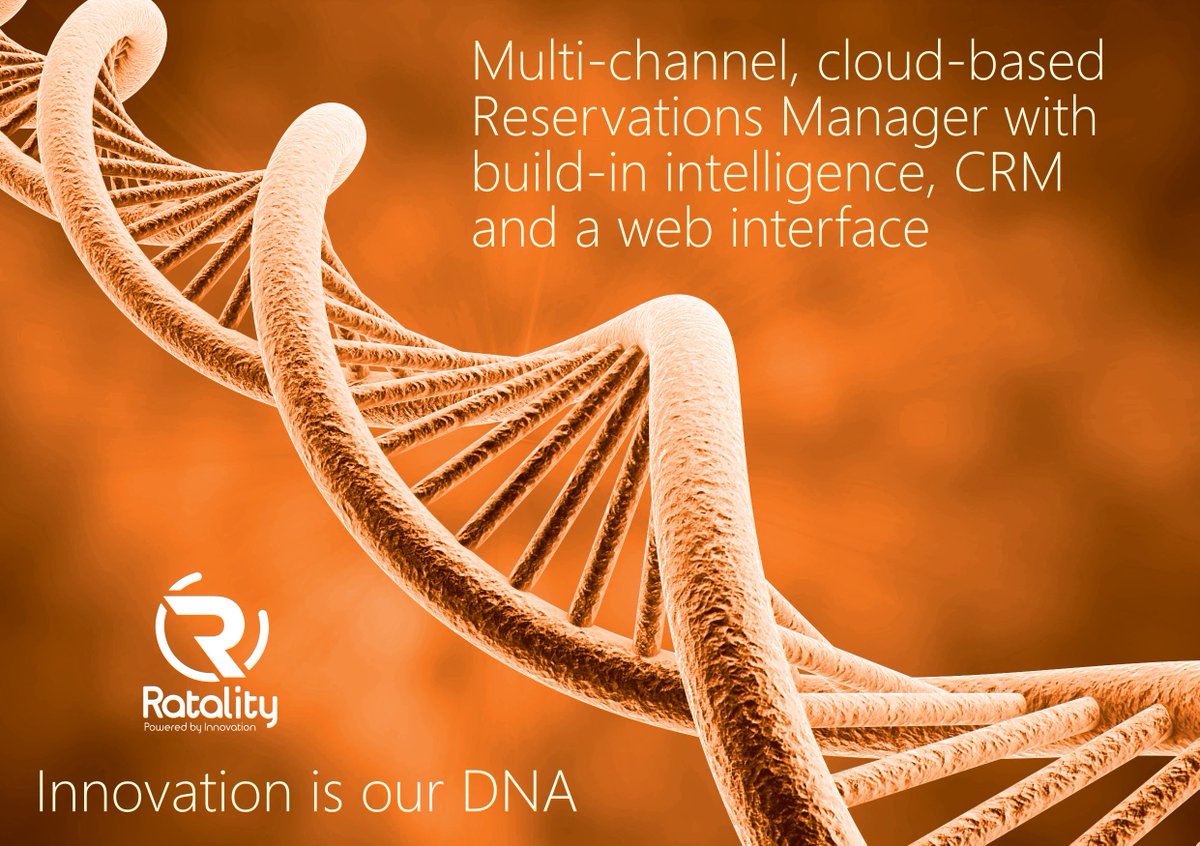 Multi-channel, cloud-based Reservations Manager with build-in intelligence, CRM and a web interface

R
Ratality
Powered by Innovation

Innovation is our DNA